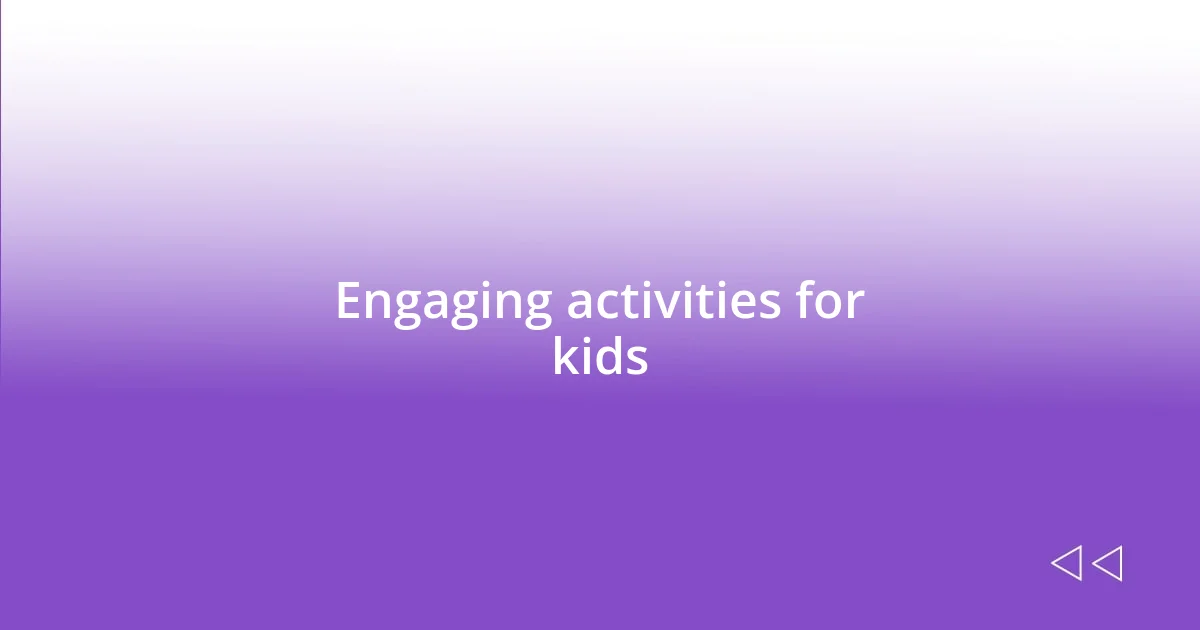 Engaging activities for kids